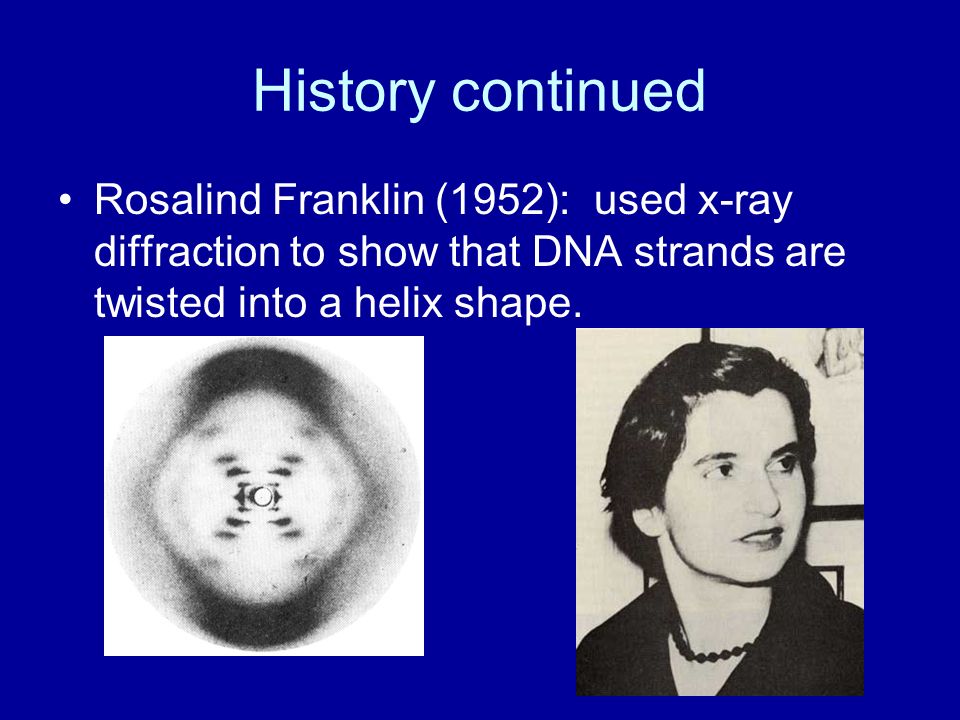 History continued

• Rosalind Franklin (1952): used x-ray diffraction to show that DNA strands are twisted into a helix shape.